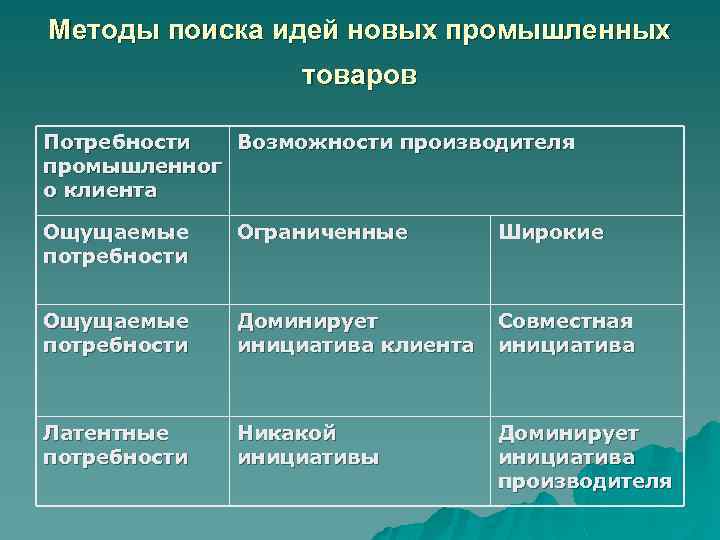 Методы поиска идей новых промышленных товаров

| Потребности промышленного клиента | Возможности производителя | |
|---|---|---|
| Ощущаемые потребности | Ограниченные | Широкие |
| Ощущаемые потребности | Доминирует инициатива клиента | Совместная инициатива |
| Латентные потребности | Никакой инициативы | Доминирует инициатива производителя |